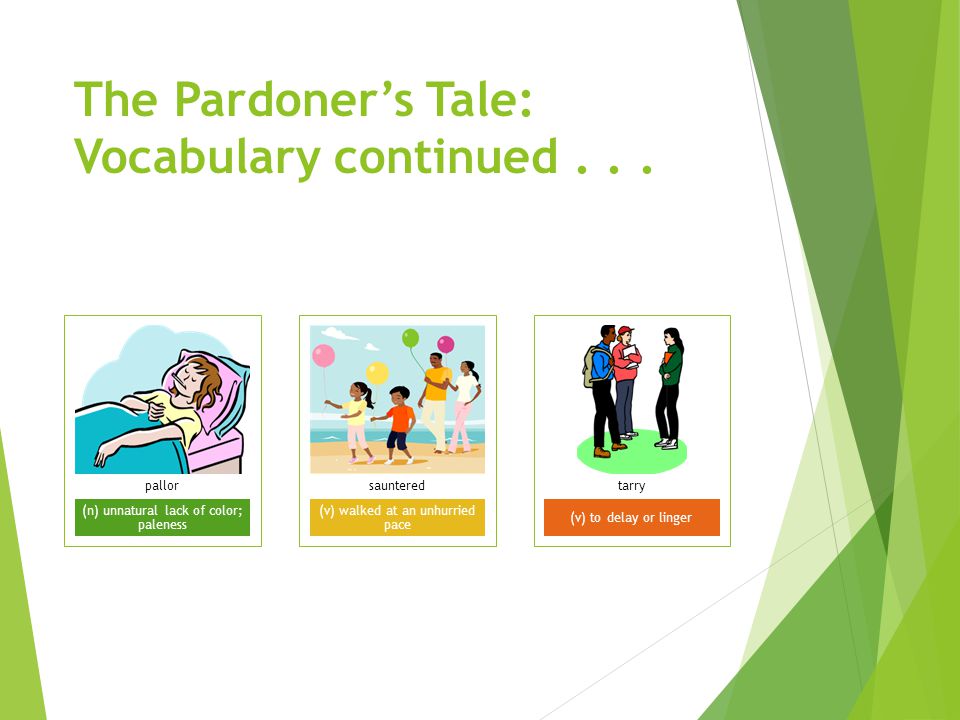 The Pardoner's Tale: Vocabulary continued . . .

pallor

(n) unnatural lack of color; paleness

sauntered

(v) walked at an unhurried pace

tarry

(v) to delay or linger